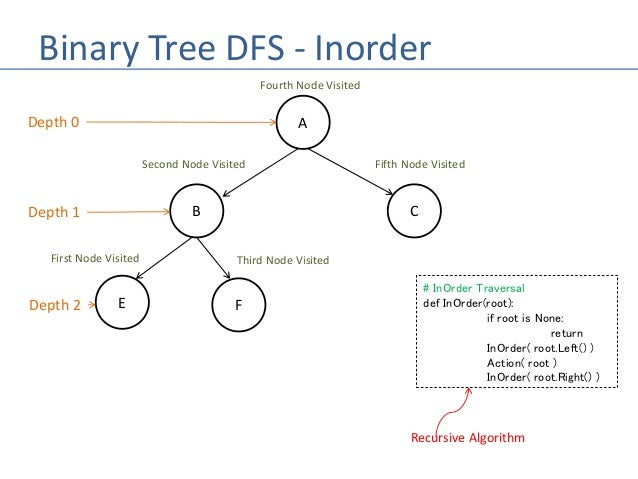 Binary Tree DFS - Inorder

Fourth Node Visited

Depth 0

A

Second Node Visited

Fifth Node Visited

Depth 1

B

C

First Node Visited

Third Node Visited

Depth 2

E

F

# InOrder Traversal
def InOrder(root):
if root is None:
return
InOrder( root.Left() )
Action( root )
InOrder( root.Right() )

Recursive Algorithm